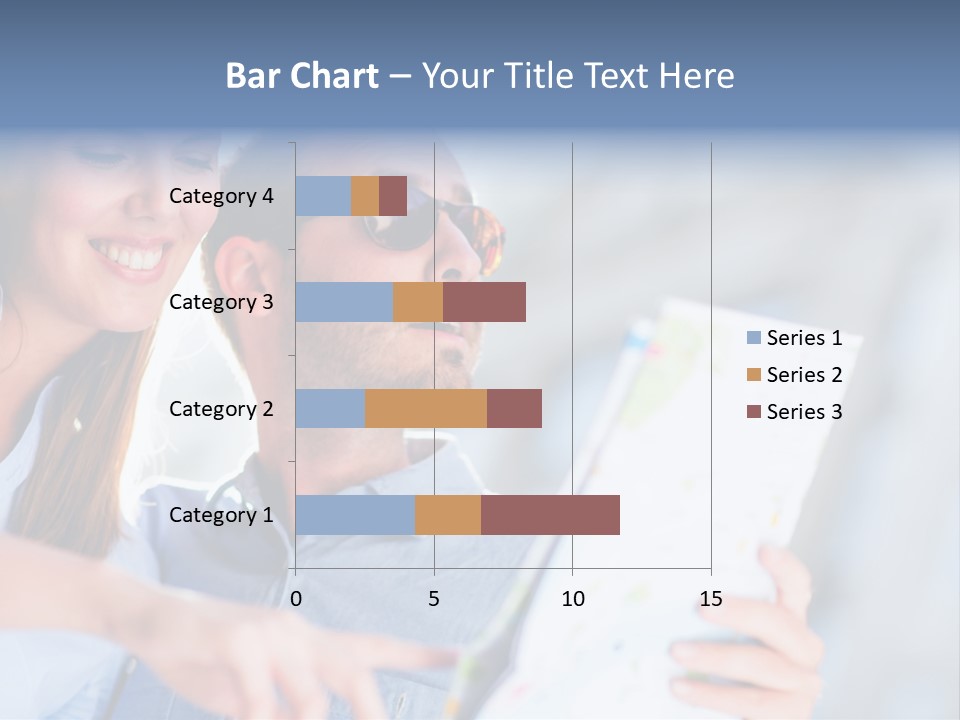 Bar Chart – Your Title Text Here

Category 4
Category 3
Category 2
Category 1

0
5
10
15

Series 1
Series 2
Series 3